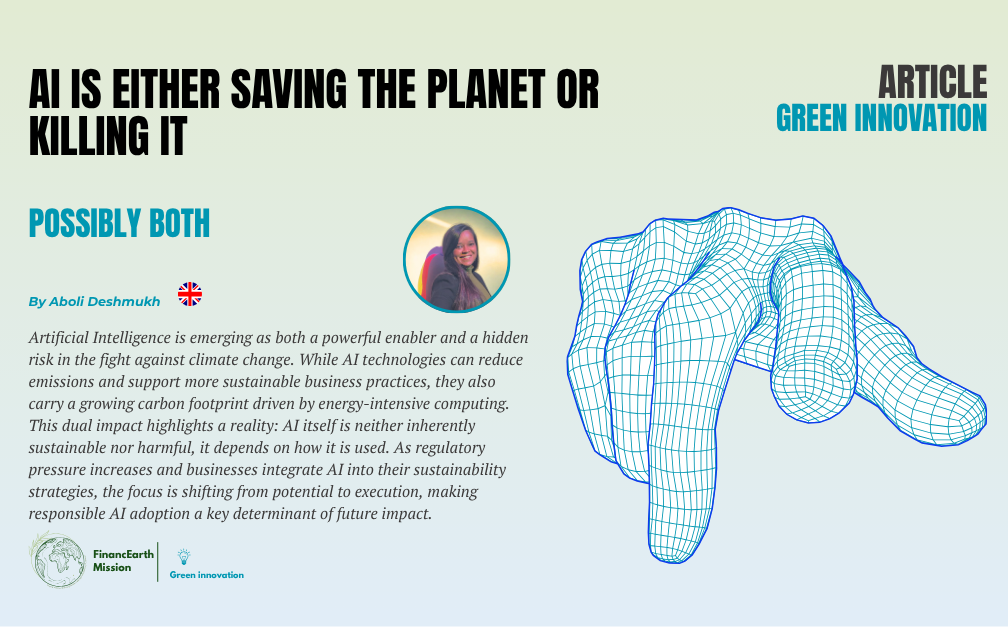 AI IS EITHER SAVING THE PLANET OR KILLING IT

ARTICLE
GREEN INNOVATION

POSSIBLY BOTH

By Aboli Deshmukh

Artificial Intelligence is emerging as both a powerful enabler and a hidden risk in the fight against climate change. While AI technologies can reduce emissions and support more sustainable business practices, they also carry a growing carbon footprint driven by energy-intensive computing. This dual impact highlights a reality: AI itself is neither inherently sustainable nor harmful, it depends on how it is used. As regulatory pressure increases and businesses integrate AI into their sustainability strategies, the focus is shifting from potential to execution, making responsible AI adoption a key determinant of future impact.

FinancEarth Mission

Green innovation